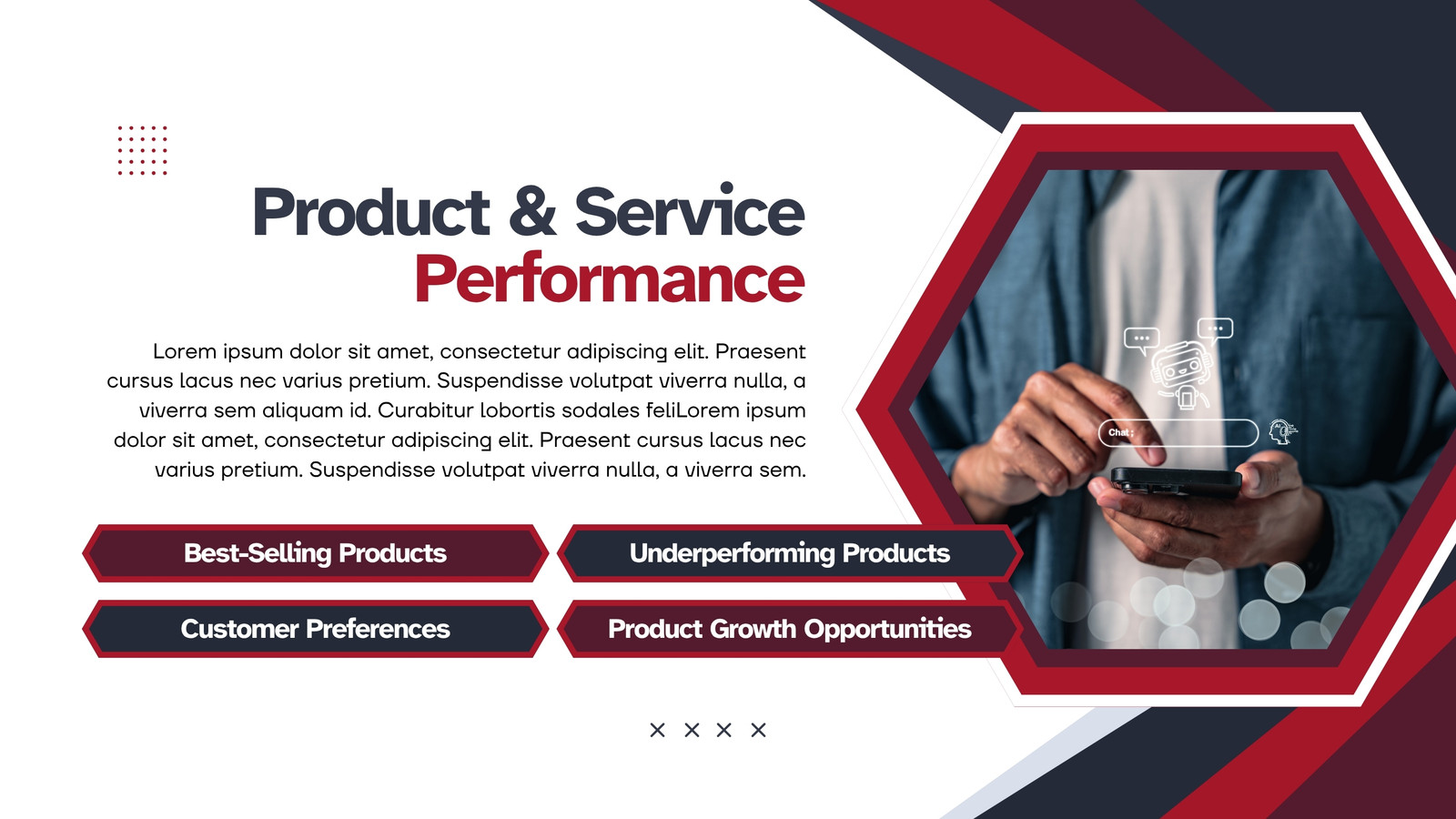 Product & Service Performance

Lorem ipsum dolor sit amet, consectetur adipiscing elit. Praesent cursus lacus nec varius pretium. Suspendisse volutpat viverra nulla, a viverra sem aliquam id. Curabitur lobortis sodales feliLorem ipsum dolor sit amet, consectetur adipiscing elit. Praesent cursus lacus nec varius pretium. Suspendisse volutpat viverra nulla, a viverra sem.

Best-Selling Products

Underperforming Products

Customer Preferences

Product Growth Opportunities

Chat :

× × × ×